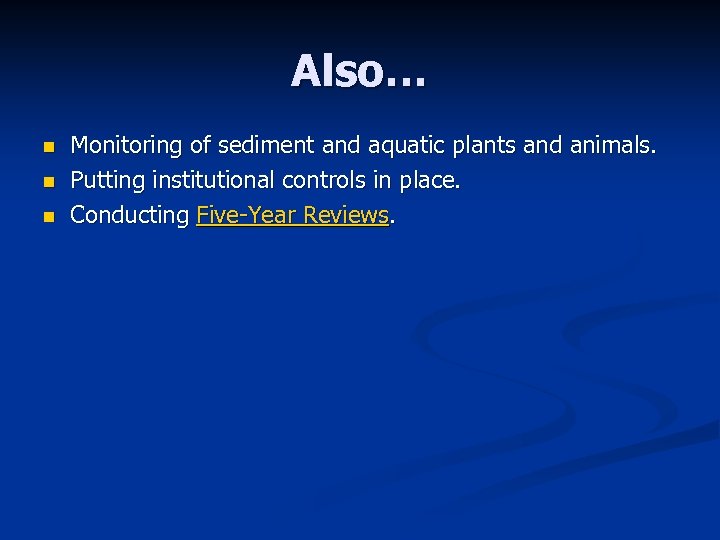 Also…

- Monitoring of sediment and aquatic plants and animals.
- Putting institutional controls in place.
- Conducting Five-Year Reviews.